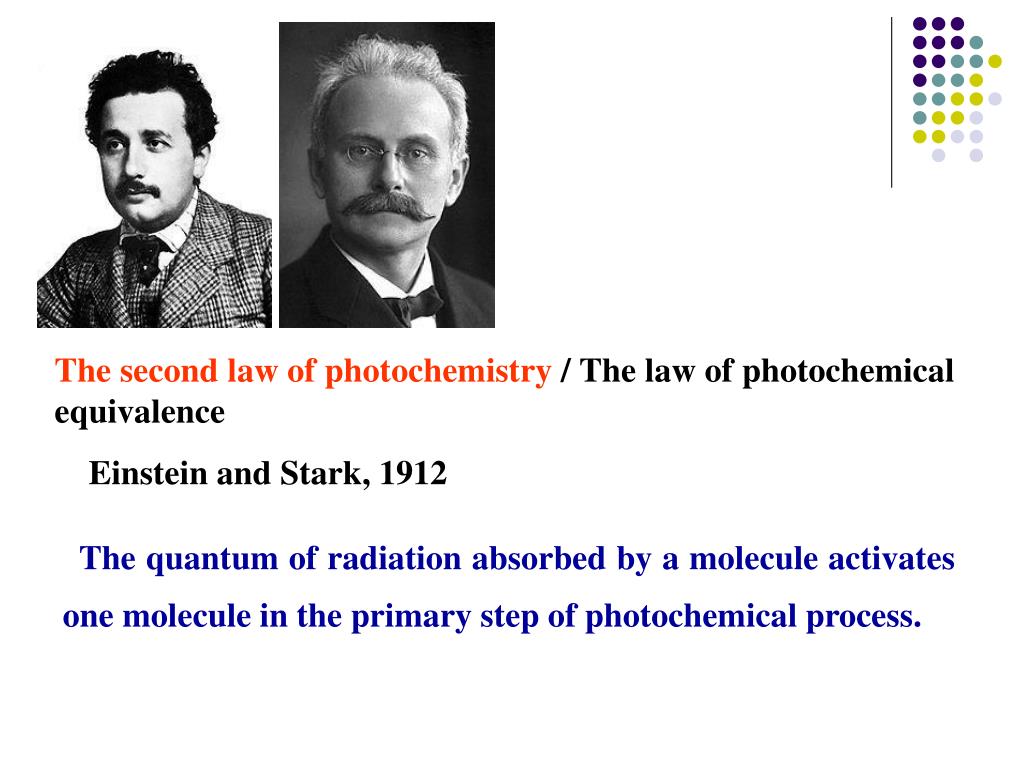 The second law of photochemistry / The law of photochemical equivalence

Einstein and Stark, 1912

The quantum of radiation absorbed by a molecule activates one molecule in the primary step of photochemical process.